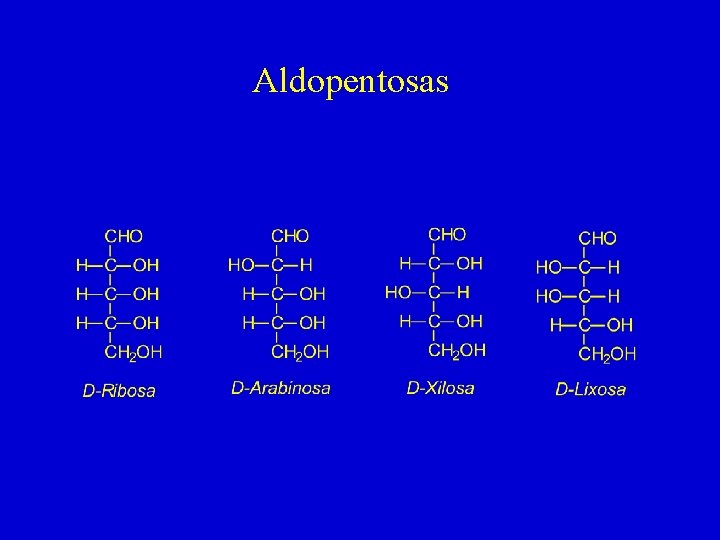 Aldopentosas

CHO
H—C—OH
H—C—OH
H—C—OH
$CH_2OH$
D-Ribosa

CHO
HO—C—H
H—C—OH
H—C—OH
$CH_2OH$
D-Arabinosa

CHO
H—C—OH
HO—C—H
H—C—OH
$CH_2OH$
D-Xilosa

CHO
HO—C—H
HO—C—H
H—C—OH
$CH_2OH$
D-Lixosa